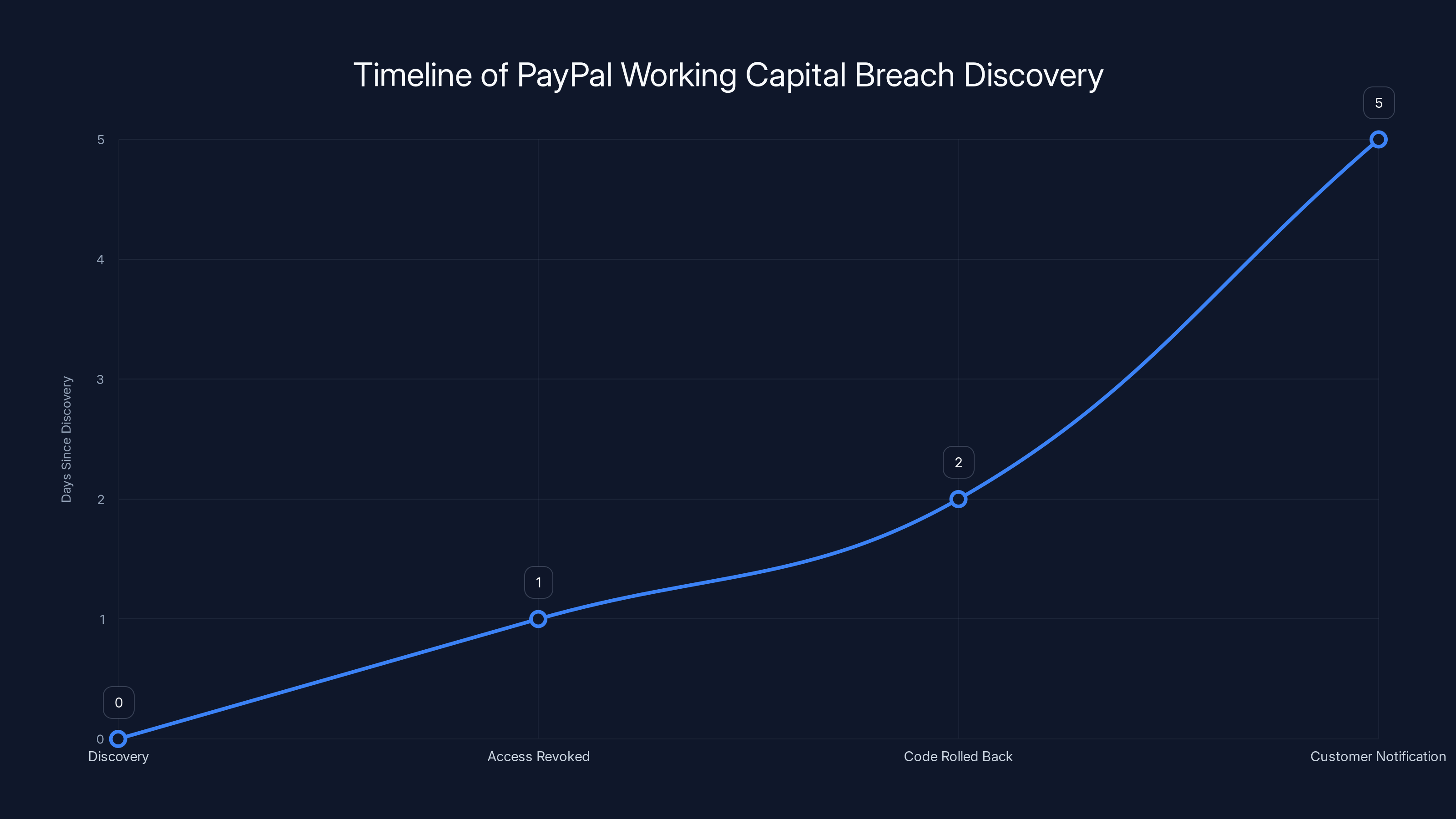 Timeline of PayPal Working Capital Breach Discovery

Days Since Discovery

5
4
3
2
1
0

0
1
2
5

Discovery
Access Revoked
Code Rolled Back
Customer Notification